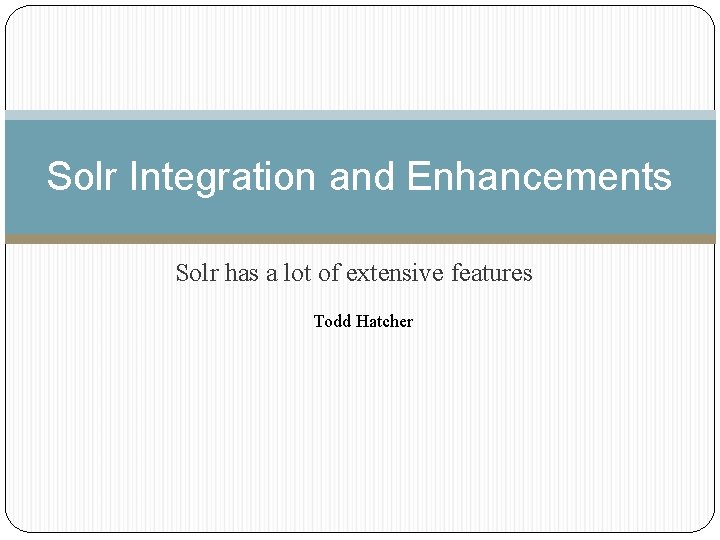 Solr Integration and Enhancements

Solr has a lot of extensive features

Todd Hatcher